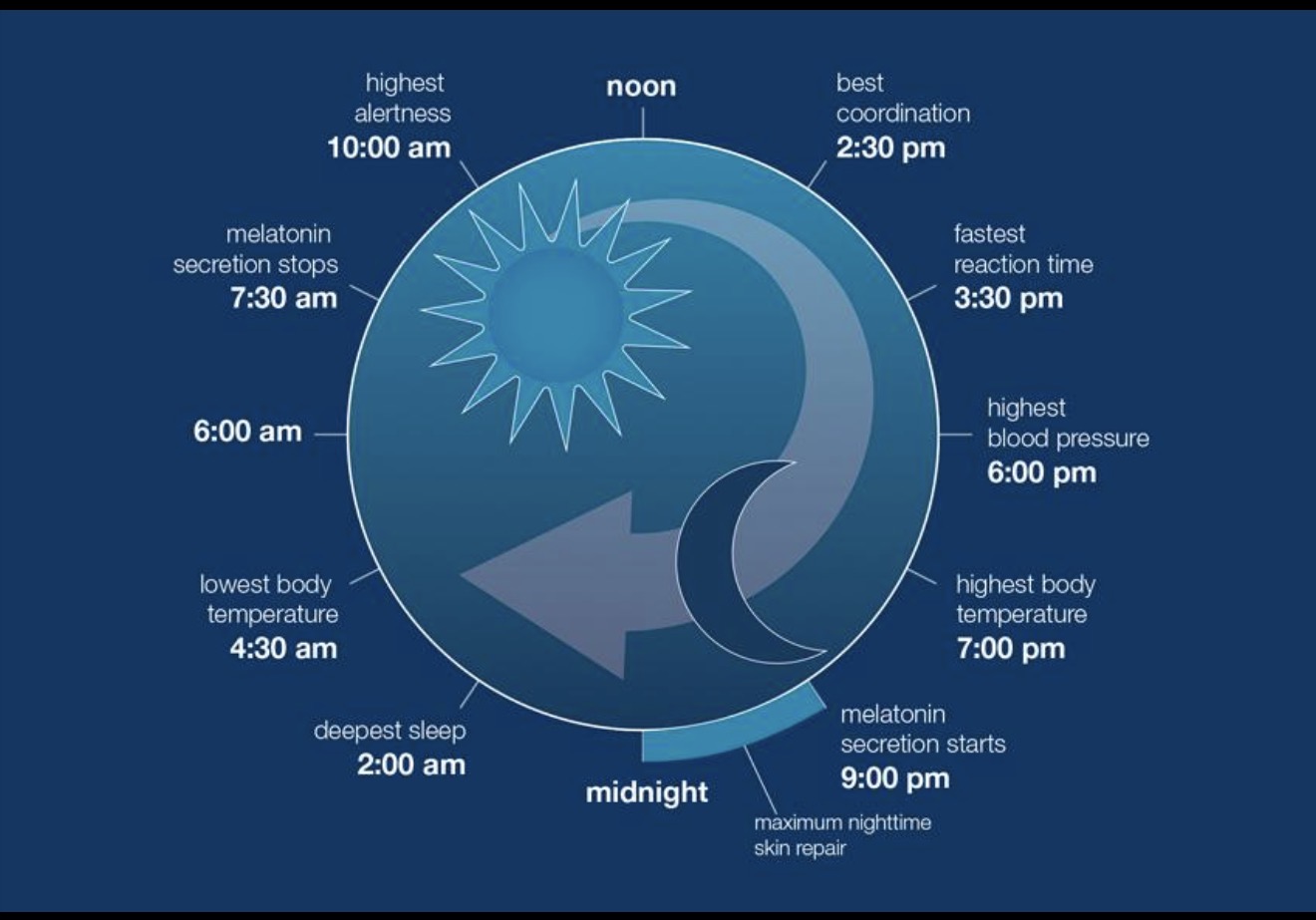 noon

best coordination
2:30 pm

fastest reaction time
3:30 pm

highest blood pressure
6:00 pm

highest body temperature
7:00 pm

melatonin secretion starts
9:00 pm

maximum nighttime skin repair

midnight

deepest sleep
2:00 am

lowest body temperature
4:30 am

6:00 am

melatonin secretion stops
7:30 am

highest alertness
10:00 am